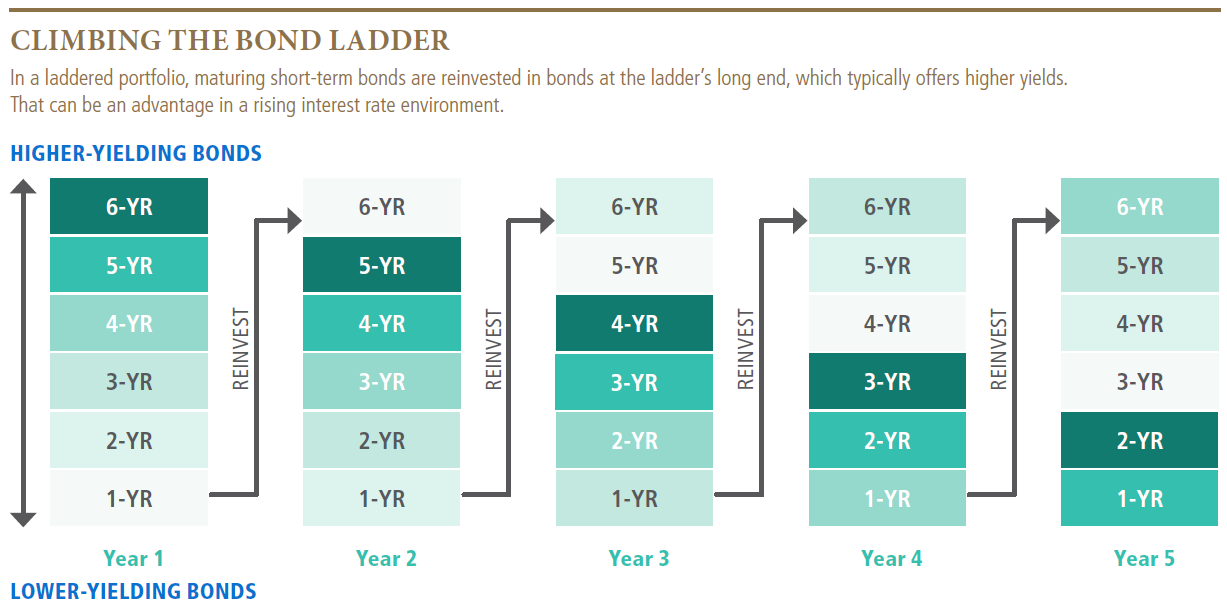 CLIMBING THE BOND LADDER

In a laddered portfolio, maturing short-term bonds are reinvested in bonds at the ladder's long end, which typically offers higher yields. That can be an advantage in a rising interest rate environment.

HIGHER-YIELDING BONDS

6-YR
5-YR
4-YR
3-YR
2-YR
1-YR
Year 1

REINVEST

6-YR
5-YR
4-YR
3-YR
2-YR
1-YR
Year 2

REINVEST

6-YR
5-YR
4-YR
3-YR
2-YR
1-YR
Year 3

REINVEST

6-YR
5-YR
4-YR
3-YR
2-YR
1-YR
Year 4

REINVEST

6-YR
5-YR
4-YR
3-YR
2-YR
1-YR
Year 5

LOWER-YIELDING BONDS